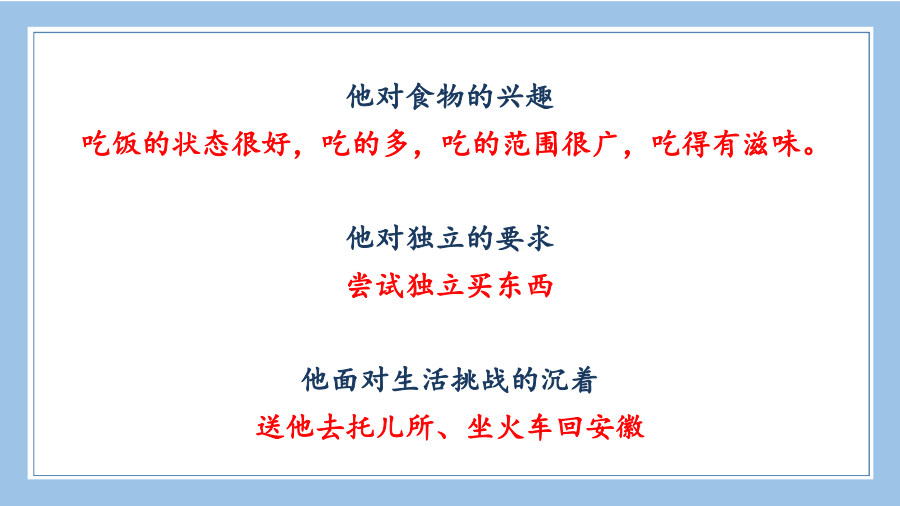 他对食物的兴趣

吃饭的状态很好，吃的多，吃的范围很广，吃得有滋味。

他对独立的要求

尝试独立买东西

他面对生活挑战的沉着

送他去托儿所、坐火车回安徽